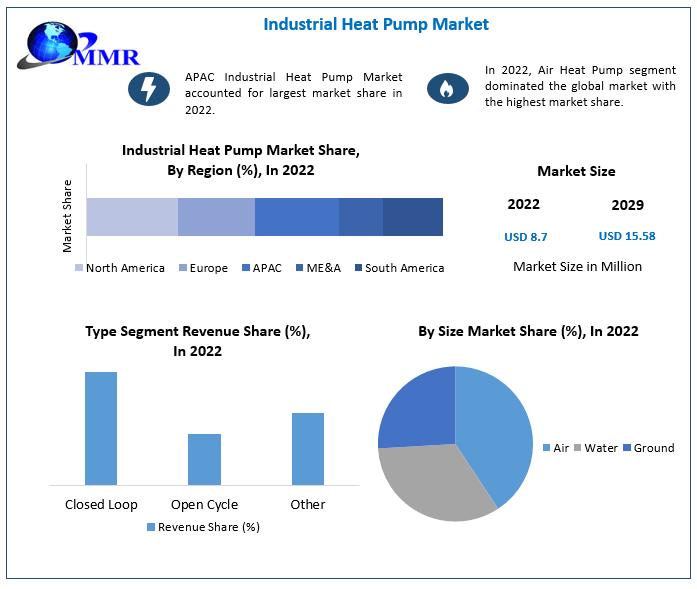 MMR

Industrial Heat Pump Market

APAC Industrial Heat Pump Market accounted for largest market share in 2022.

In 2022, Air Heat Pump segment dominated the global market with the highest market share.

Industrial Heat Pump Market Share, By Region (%), In 2022

Market Share

North America Europe APAC ME&A South America

Market Size

2022

2029

USD 8.7

USD 15.58

Market Size in Million

Type Segment Revenue Share (%), In 2022

Closed Loop Open Cycle Other

Revenue Share (%)

By Size Market Share (%), In 2022

Air Water Ground